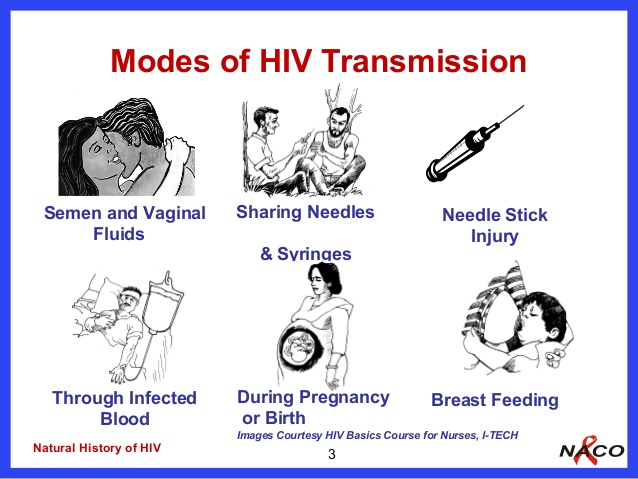 Modes of HIV Transmission

Semen and Vaginal Fluids

Sharing Needles

& Syringes

Needle Stick Injury

Through Infected Blood

During Pregnancy or Birth

Breast Feeding

Images Courtesy HIV Basics Course for Nurses, I-TECH

Natural History of HIV

3

NACO